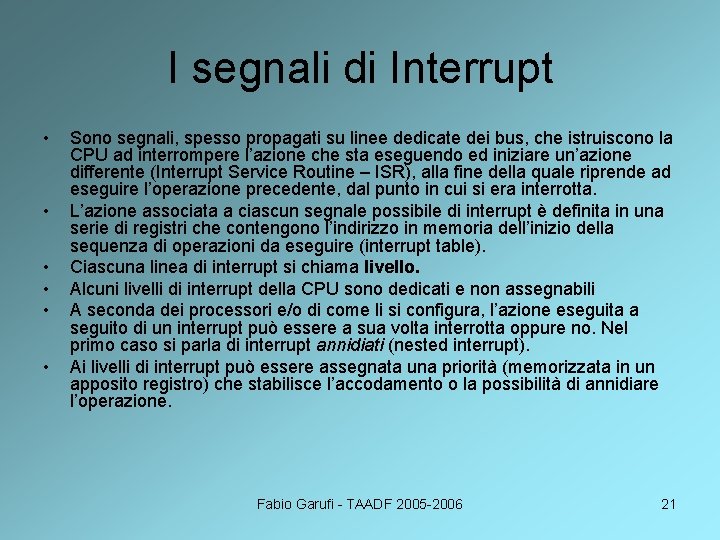 I segnali di Interrupt

• Sono segnali, spesso propagati su linee dedicate dei bus, che istruiscono la CPU ad interrompere l'azione che sta eseguendo ed iniziare un'azione differente (Interrupt Service Routine – ISR), alla fine della quale riprende ad eseguire l'operazione precedente, dal punto in cui si era interrotta.
• L'azione associata a ciascun segnale possibile di interrupt è definita in una serie di registri che contengono l'indirizzo in memoria dell'inizio della sequenza di operazioni da eseguire (interrupt table).
• Ciascuna linea di interrupt si chiama livello.
• Alcuni livelli di interrupt della CPU sono dedicati e non assegnabili
• A seconda dei processori e/o di come li si configura, l'azione eseguita a seguito di un interrupt può essere a sua volta interrotta oppure no. Nel primo caso si parla di interrupt annidiati (nested interrupt).
• Ai livelli di interrupt può essere assegnata una priorità (memorizzata in un apposito registro) che stabilisce l'accodamento o la possibilità di annidiare l'operazione.

Fabio Garufi - TAADF 2005-2006

21